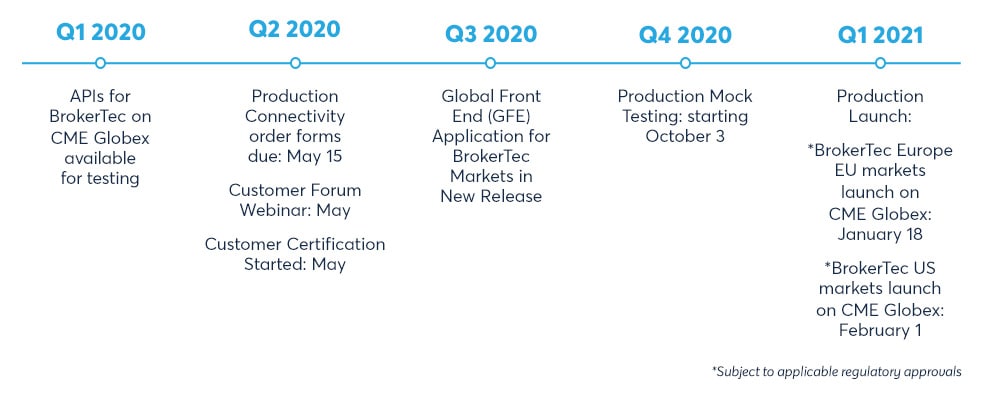 Q1 2020

APIs for BrokerTec on CME Globex available for testing

Q2 2020

Production Connectivity order forms due: May 15

Customer Forum Webinar: May

Customer Certification Started: May

Q3 2020

Global Front End (GFE) Application for BrokerTec Markets in New Release

Q4 2020

Production Mock Testing: starting October 3

Q1 2021

Production Launch:

*BrokerTec Europe EU markets launch on CME Globex: January 18

*BrokerTec US markets launch on CME Globex: February 1

*Subject to applicable regulatory approvals